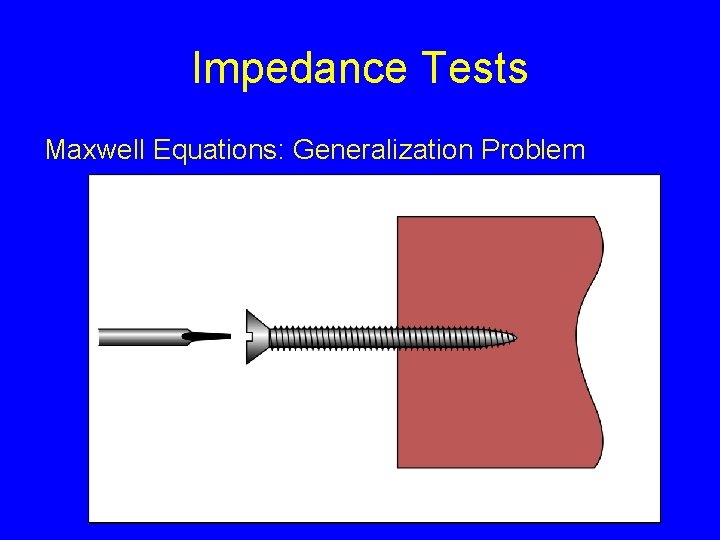 Impedance Tests

Maxwell Equations: Generalization Problem